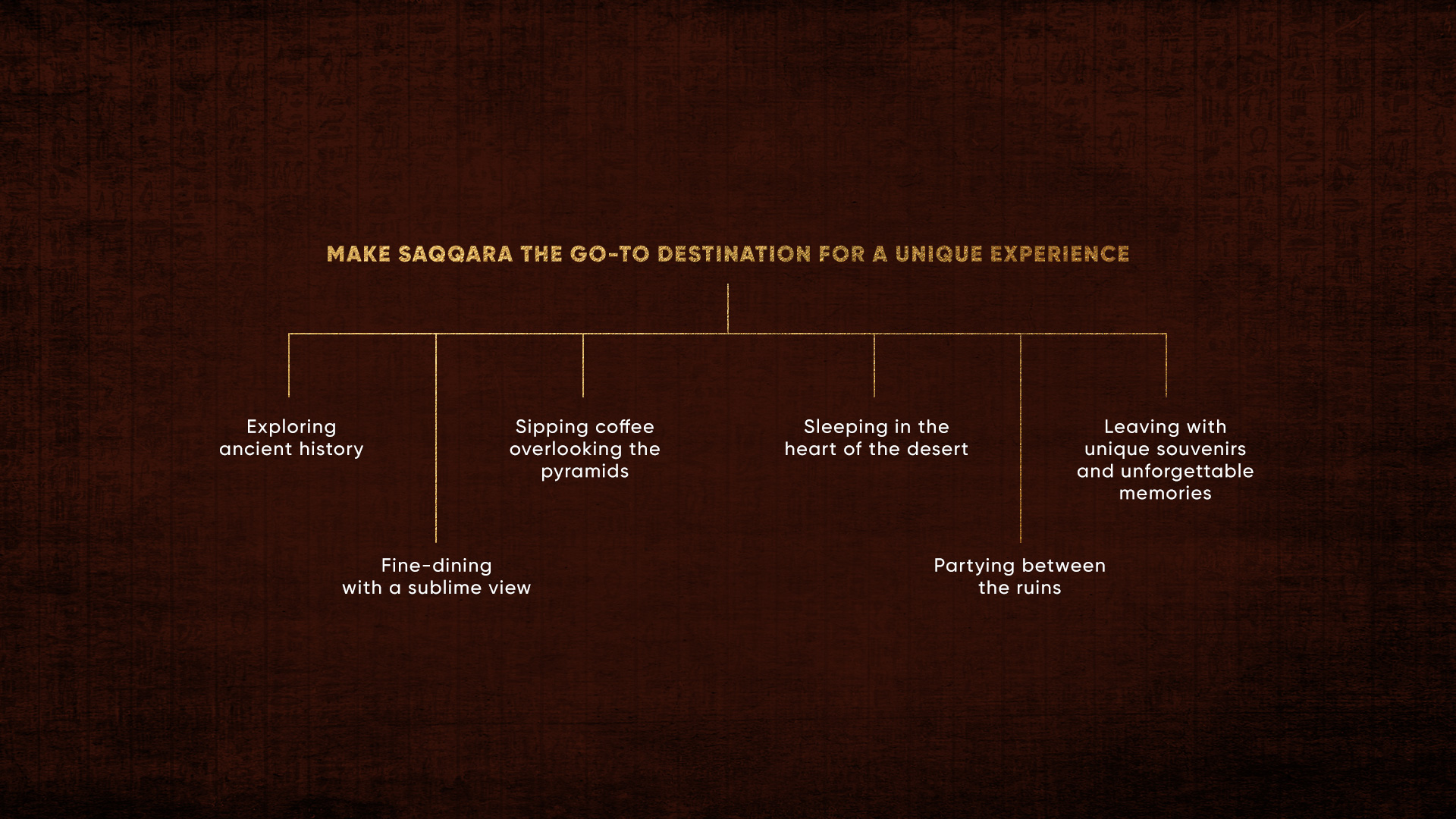 MAKE SAQQARA THE GO-TO DESTINATION FOR A UNIQUE EXPERIENCE

Exploring ancient history

Fine-dining with a sublime view

Sipping coffee overlooking the pyramids

Sleeping in the heart of the desert

Partying between the ruins

Leaving with unique souvenirs and unforgettable memories